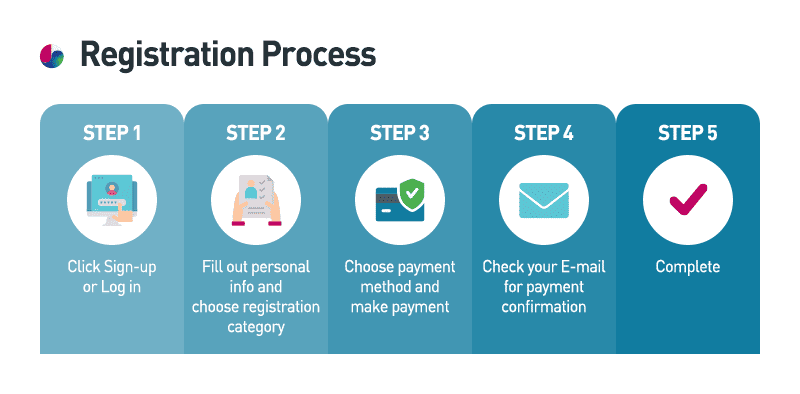 Registration Process

STEP 1

Click Sign-up or Log in

STEP 2

Fill out personal info and choose registration category

STEP 3

Choose payment method and make payment

STEP 4

Check your E-mail for payment confirmation

STEP 5

Complete